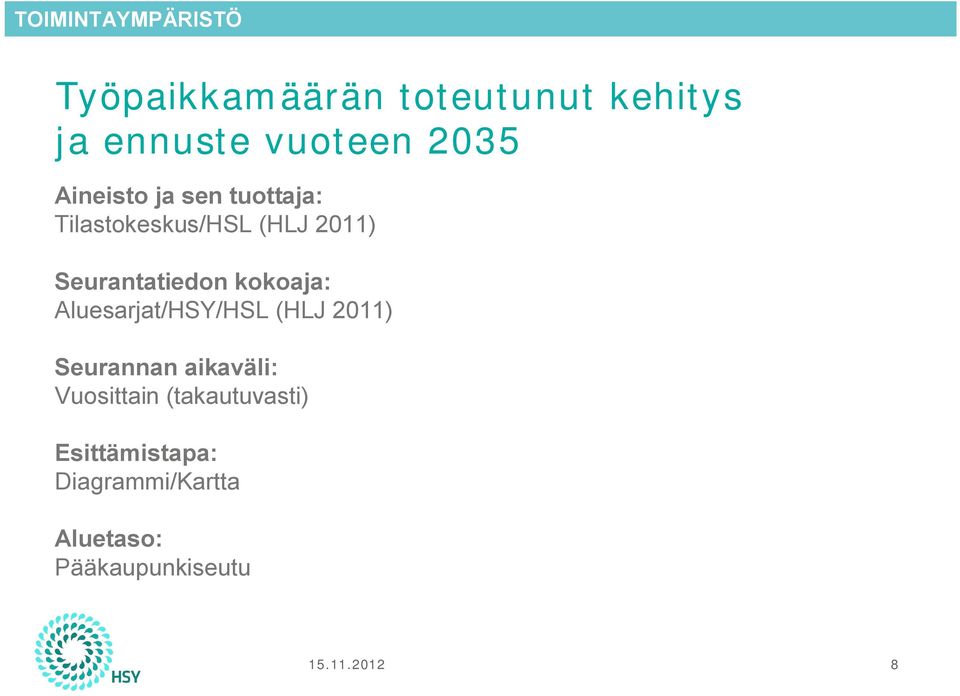 TOIMINTAYMPÄRISTÖ

Työpaikkamäärän toteutunut kehitys ja ennuste vuoteen 2035

Aineisto ja sen tuottaja:
Tilastokeskus/HSL (HLJ 2011)

Seurantatiedon kokoaja:
Aluesarjat/HSY/HSL (HLJ 2011)

Seurannan aikaväli:
Vuosittain (takautuvasti)

Esittämistapa:
Diagrammi/Kartta

Aluetaso:
Pääkaupunkiseutu

HSY

15.11.2012

8